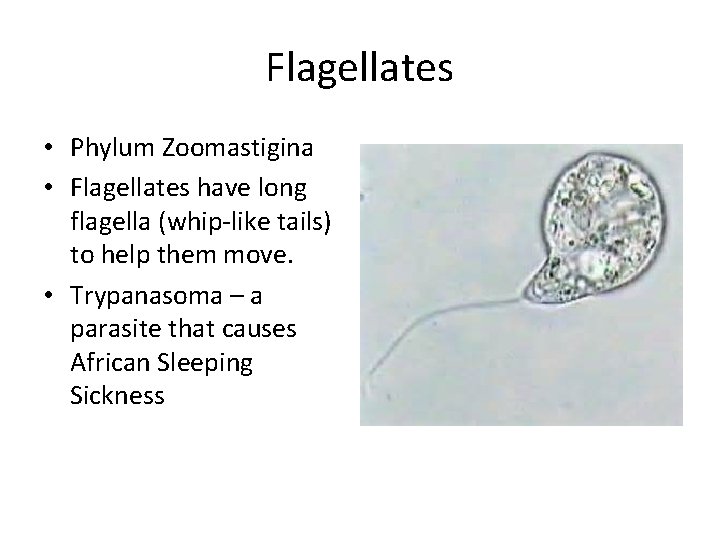 Flagellates

• Phylum Zoomastigina
• Flagellates have long flagella (whip-like tails) to help them move.
• Trypanasoma – a parasite that causes African Sleeping Sickness